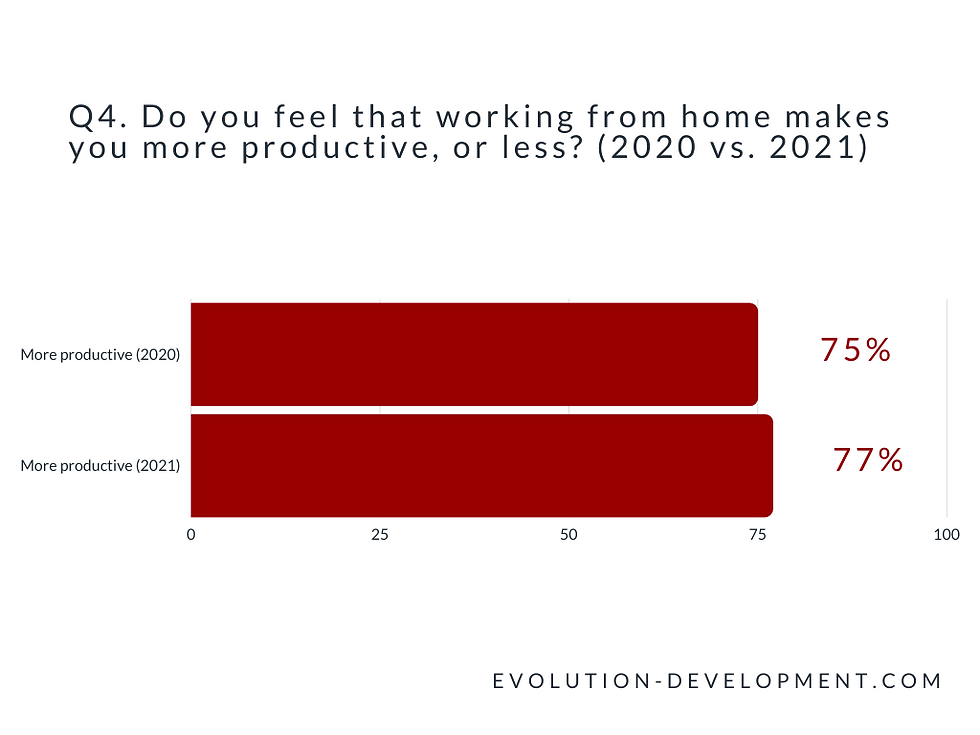 Q4. Do you feel that working from home makes you more productive, or less? (2020 vs. 2021)

More productive (2020)
75%

More productive (2021)
77%

0
25
50
75
100

EVOLUTION-DEVELOPMENT.COM